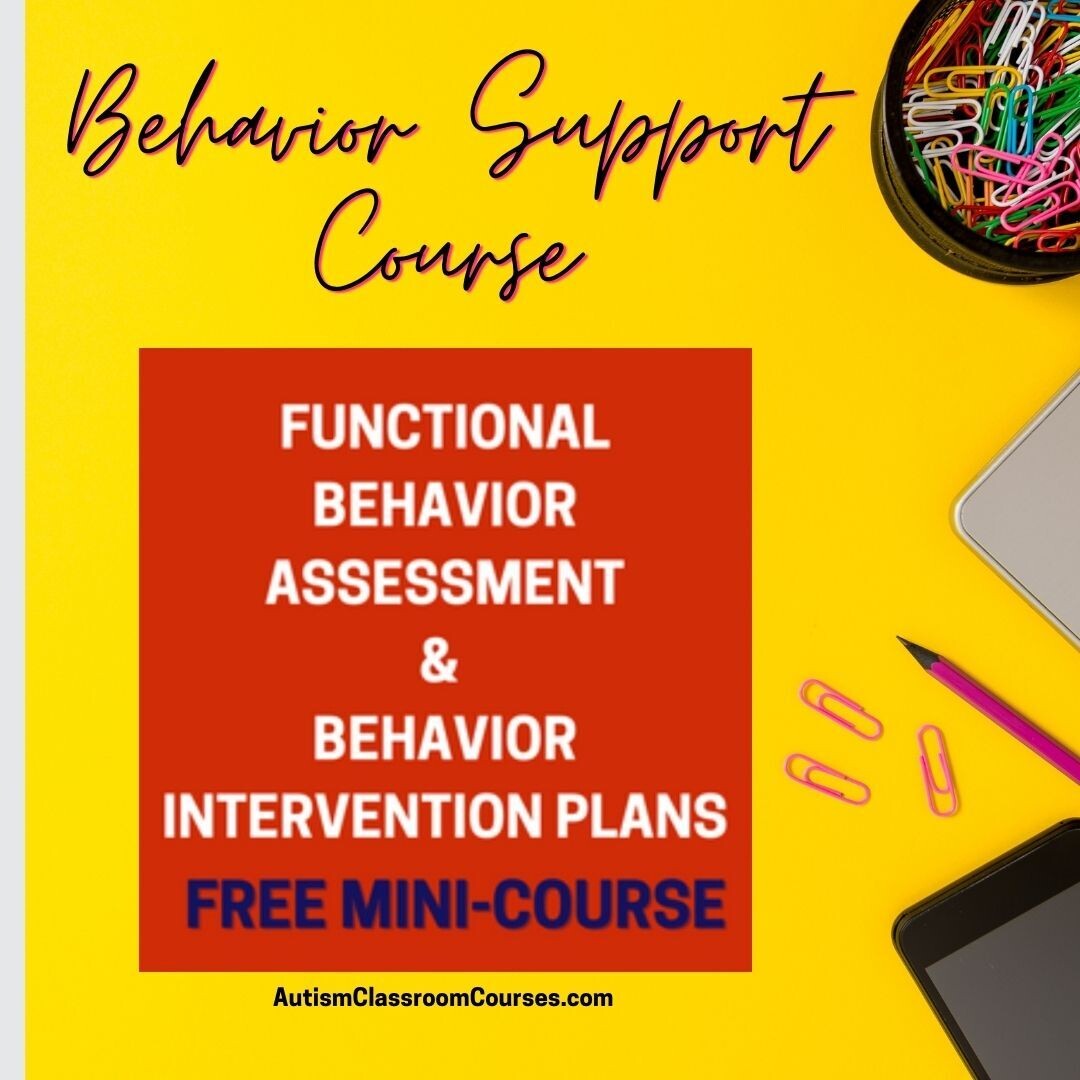 Behavior Support Course

FUNCTIONAL BEHAVIOR ASSESSMENT & BEHAVIOR INTERVENTION PLANS

FREE MINI-COURSE

AutismClassroomCourses.com